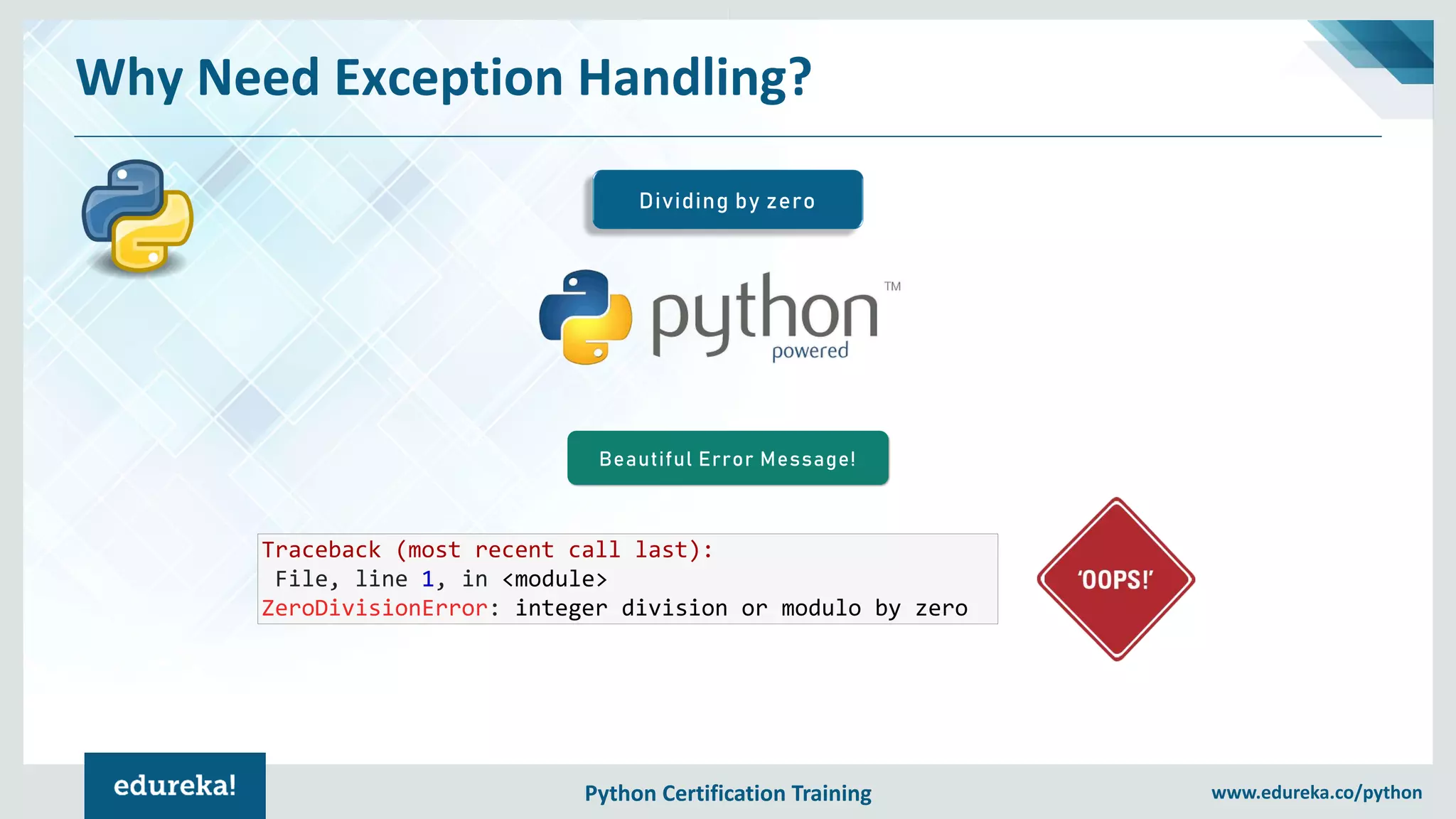 Why Need Exception Handling?

Dividing by zero

python™
powered

Beautiful Error Message!

Traceback (most recent call last):
 File, line 1, in <module>
ZeroDivisionError: integer division or modulo by zero

'OOPS!'

edureka!

Python Certification Training

www.edureka.co/python